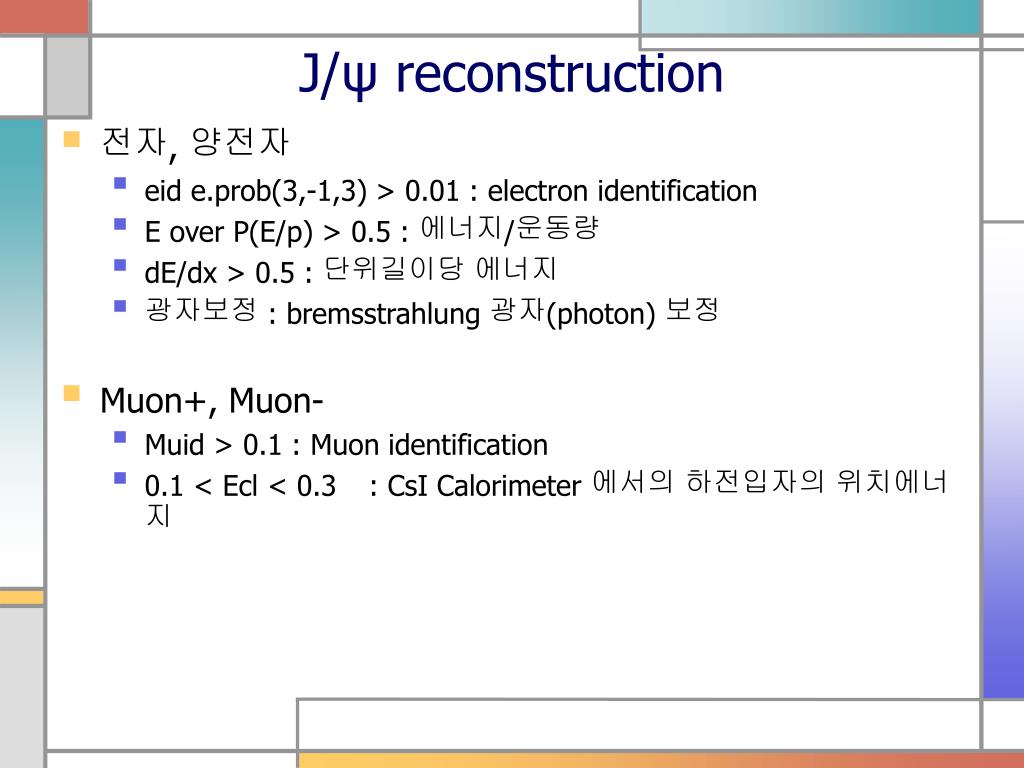 J/ψ reconstruction

전자, 양전자

eid e.prob(3,-1,3) > 0.01 : electron identification

E over P(E/p) > 0.5 : 에너지/운동량

dE/dx > 0.5 : 단위길이당 에너지

광자보정 : bremsstrahlung 광자(photon) 보정

Muon+, Muon-

Muid > 0.1 : Muon identification

0.1 < Ecl < 0.3 : CsI Calorimeter 에서의 하전입자의 위치에너지